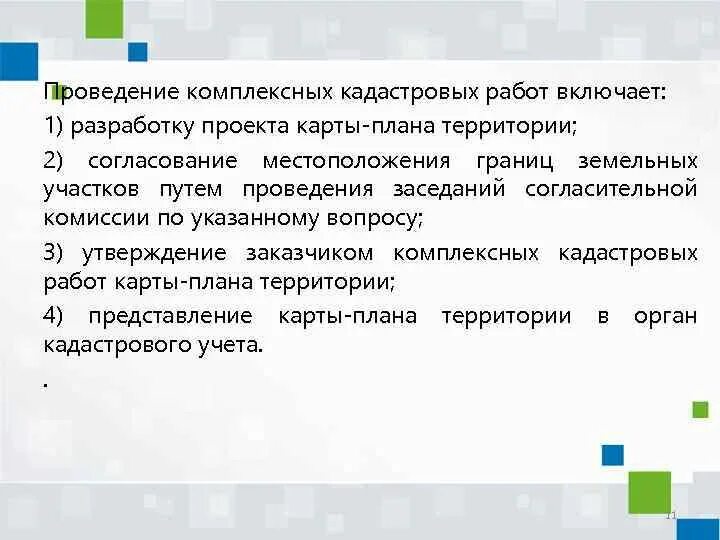 Проведение комплексных кадастровых работ включает:

1) разработку проекта карты-плана территории;

2) согласование местоположения границ земельных участков путем проведения заседаний согласительной комиссии по указанному вопросу;

3) утверждение заказчиком комплексных кадастровых работ карты-плана территории;

4) представление карты-плана территории в орган кадастрового учета.

.

11